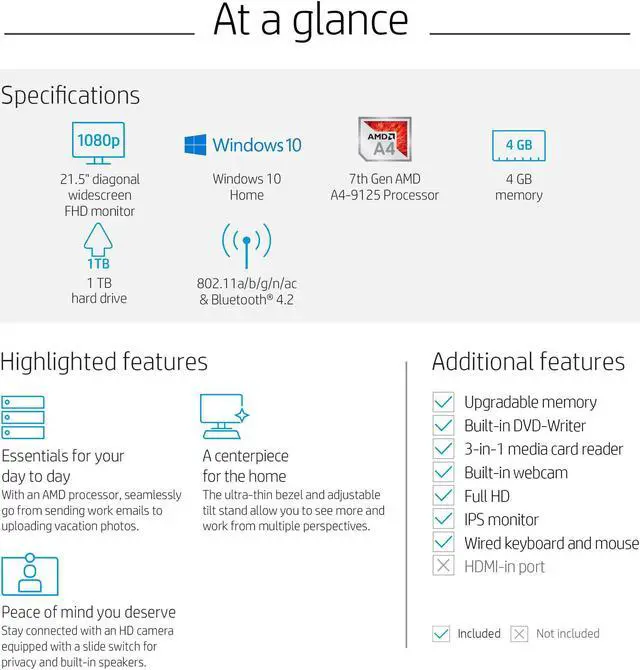 At a glance

Specifications

1080p
21.5" diagonal widescreen FHD monitor

Windows 10
Windows 10 Home

AMD A4
7th Gen AMD A4-9125 Processor

4 GB
4 GB memory

1TB
1 TB hard drive

802.11a/b/g/n/ac & Bluetooth® 4.2

Highlighted features

Essentials for your day to day
With an AMD processor, seamlessly go from sending work emails to uploading vacation photos.

A centerpiece for the home
The ultra-thin bezel and adjustable tilt stand allow you to see more and work from multiple perspectives.

Peace of mind you deserve
Stay connected with an HD camera equipped with a slide switch for privacy and built-in speakers.

Additional features

Upgradable memory
Built-in DVD-Writer
3-in-1 media card reader
Built-in webcam
Full HD
IPS monitor
Wired keyboard and mouse
HDMI-in port

Included Not included